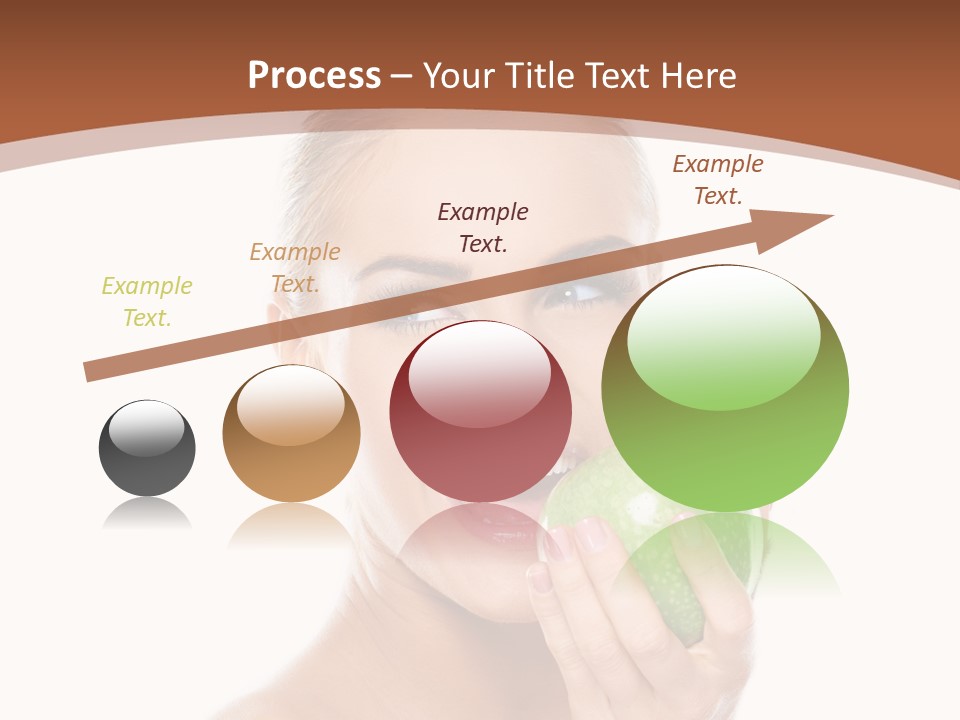 Process – Your Title Text Here

Example Text.

Example Text.

Example Text.

Example Text.